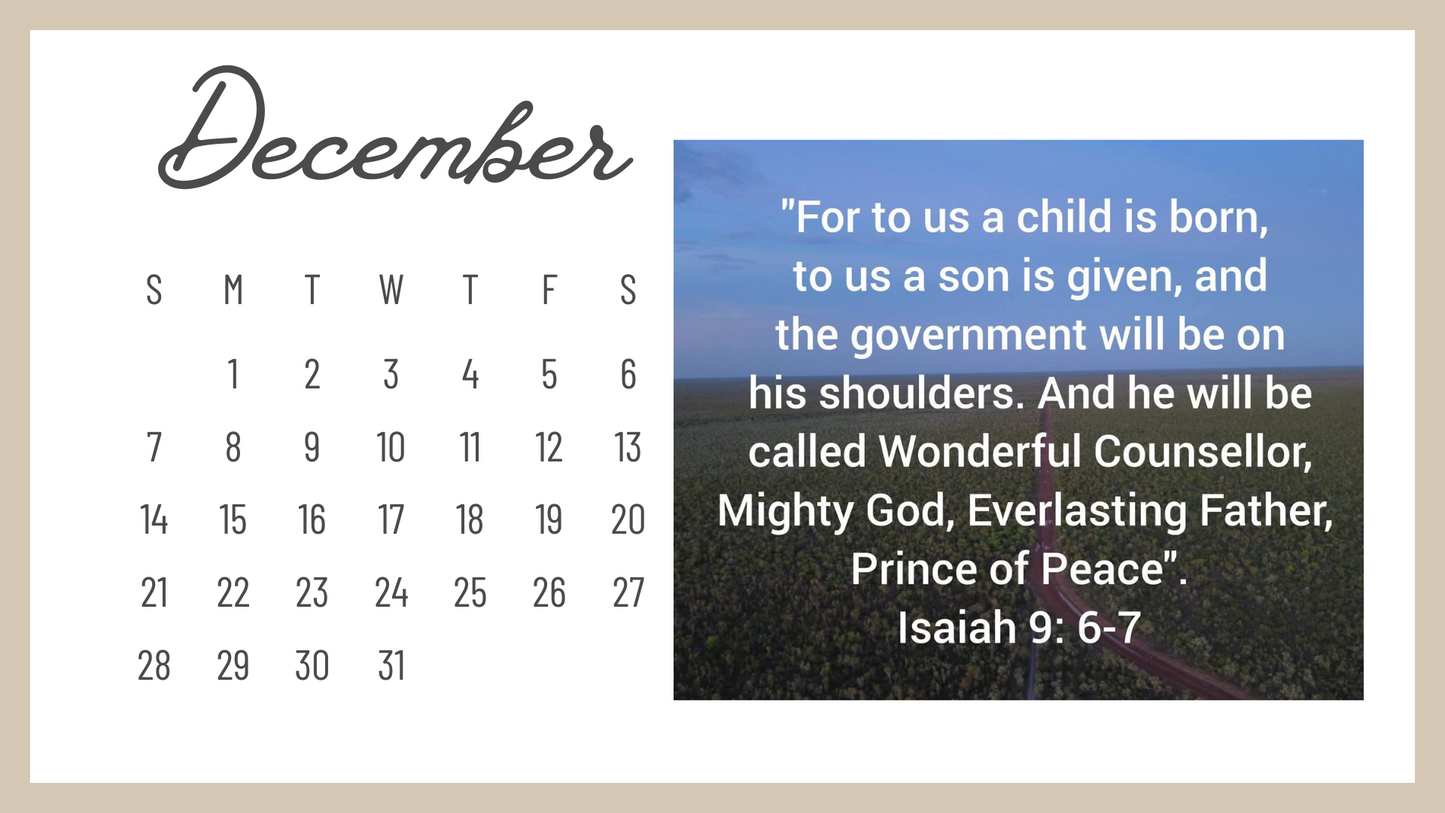 December

| S | M | T | W | T | F | S |
|---|---|---|---|---|---|---|
| | 1 | 2 | 3 | 4 | 5 | 6 |
| 7 | 8 | 9 | 10 | 11 | 12 | 13 |
| 14 | 15 | 16 | 17 | 18 | 19 | 20 |
| 21 | 22 | 23 | 24 | 25 | 26 | 27 |
| 28 | 29 | 30 | 31 | | | |

"For to us a child is born, to us a son is given, and the government will be on his shoulders. And he will be called Wonderful Counsellor, Mighty God, Everlasting Father, Prince of Peace".
Isaiah 9: 6-7